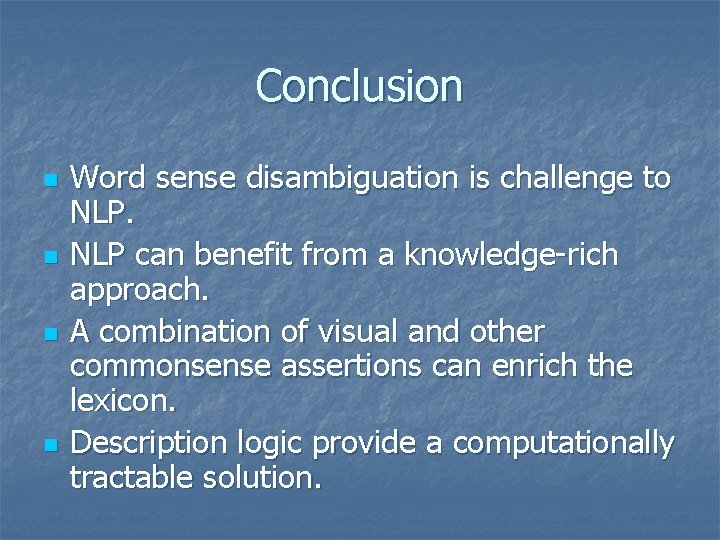 Conclusion

- Word sense disambiguation is challenge to NLP.
- NLP can benefit from a knowledge-rich approach.
- A combination of visual and other commonsense assertions can enrich the lexicon.
- Description logic provide a computationally tractable solution.